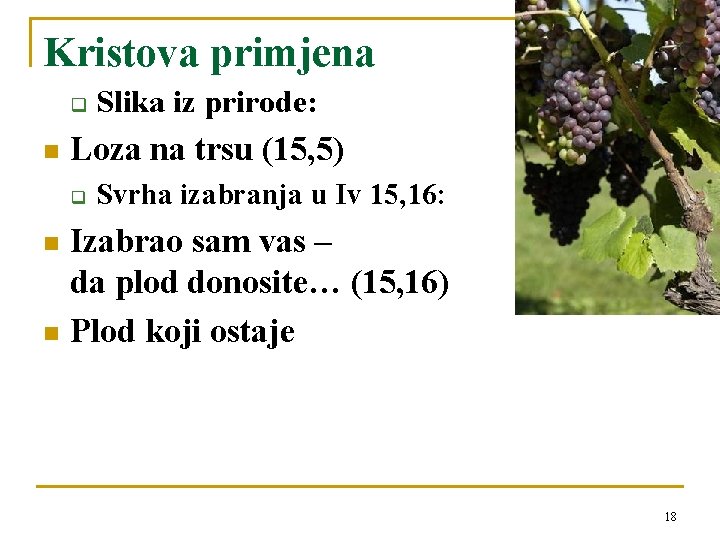 Kristova primjena

Slika iz prirode:

Loza na trsu (15,5)

Svrha izabranja u Iv 15,16:

Izabrao sam vas – da plod donosite… (15,16)

Plod koji ostaje

18